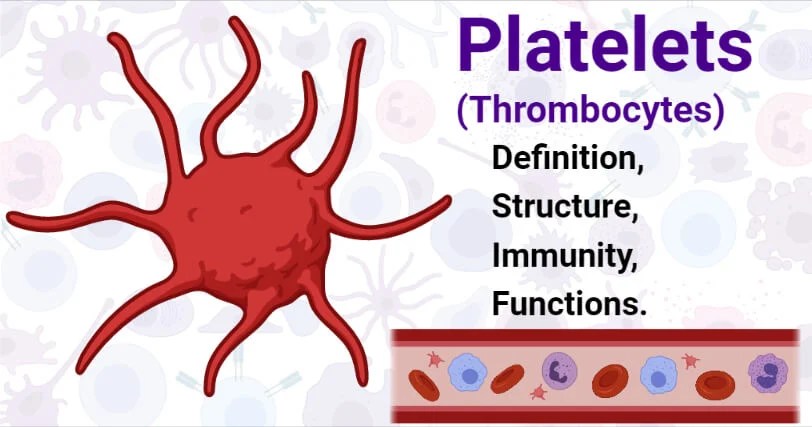 Platelets
(Thrombocytes)
Definition,
Structure,
Immunity,
Functions.